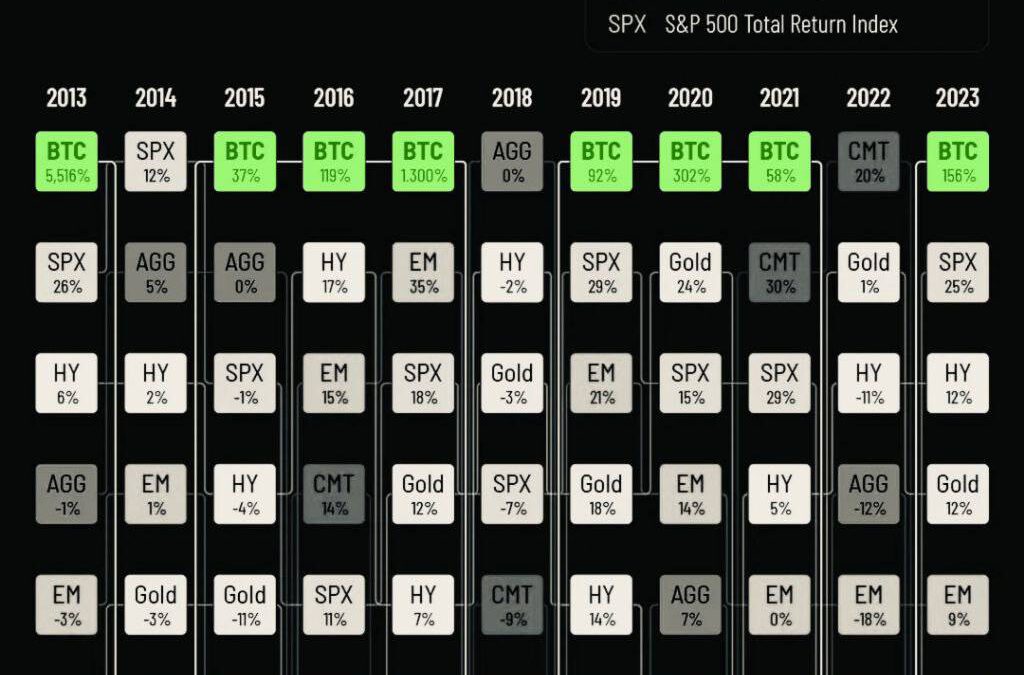 SPX S&P 500 Total Return Index

| 2013 | 2014 | 2015 | 2016 | 2017 | 2018 | 2019 | 2020 | 2021 | 2022 | 2023 |
|---|---|---|---|---|---|---|---|---|---|---|
| BTC 5,516% | SPX 12% | BTC 37% | BTC 119% | BTC 1,300% | AGG 0% | BTC 92% | BTC 302% | BTC 58% | CMT 20% | BTC 156% |
| SPX 26% | AGG 5% | AGG 0% | HY 17% | EM 35% | HY -2% | SPX 29% | Gold 24% | CMT 30% | Gold 1% | SPX 25% |
| HY 6% | HY 2% | SPX -1% | EM 15% | SPX 18% | Gold -3% | EM 21% | SPX 15% | SPX 29% | HY -11% | HY 12% |
| AGG -1% | EM 1% | HY -4% | CMT 14% | Gold 12% | SPX -7% | Gold 18% | EM 14% | HY 5% | AGG -12% | Gold 12% |
| EM -3% | Gold -3% | Gold -11% | SPX 11% | HY 7% | CMT -9% | HY 14% | AGG 7% | EM 0% | EM -18% | EM 9% |